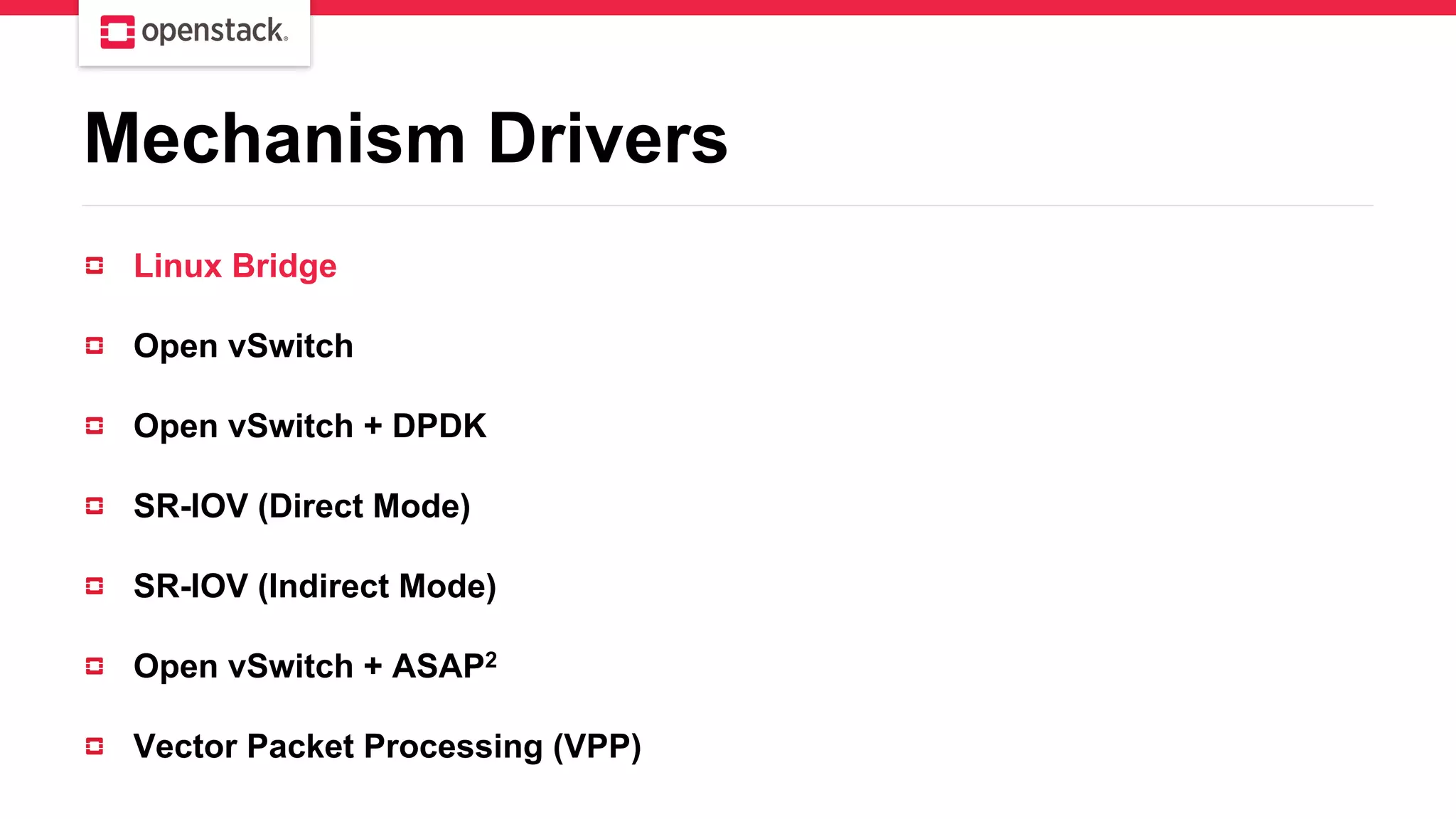 openstack.

Mechanism Drivers

Linux Bridge

Open vSwitch

Open vSwitch + DPDK

SR-IOV (Direct Mode)

SR-IOV (Indirect Mode)

Open vSwitch + ASAP$^2$

Vector Packet Processing (VPP)